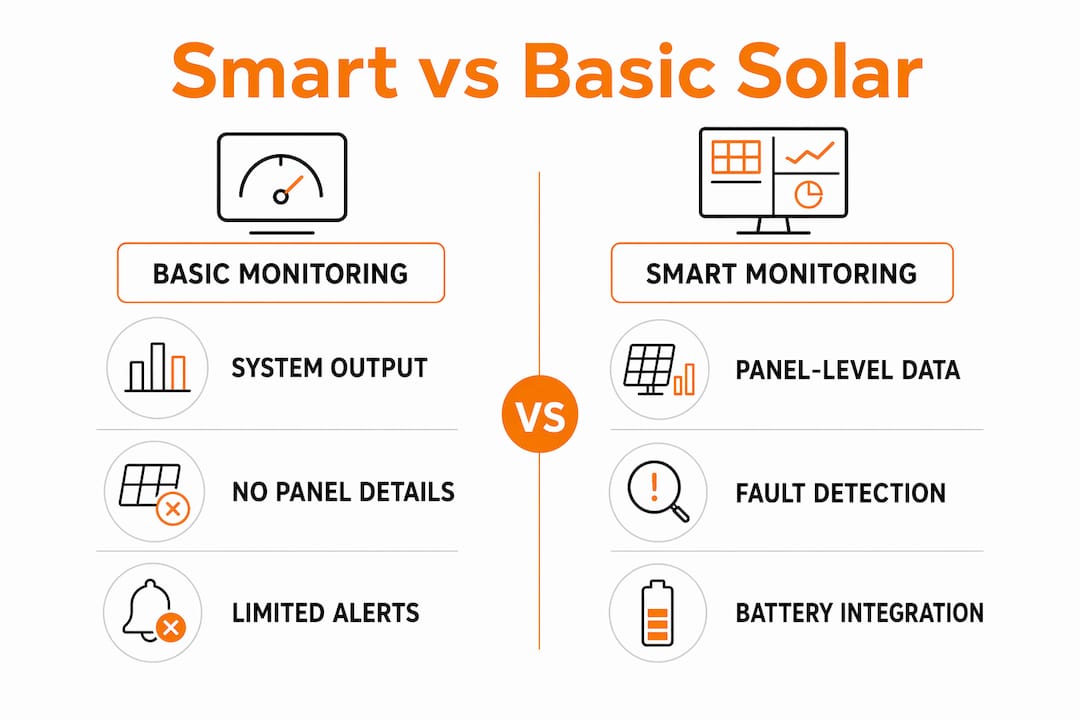 Smart vs Basic Solar

BASIC MONITORING

SYSTEM OUTPUT

NO PANEL DETAILS

LIMITED ALERTS

VS

SMART MONITORING

PANEL-LEVEL DATA

FAULT DETECTION

BATTERY INTEGRATION